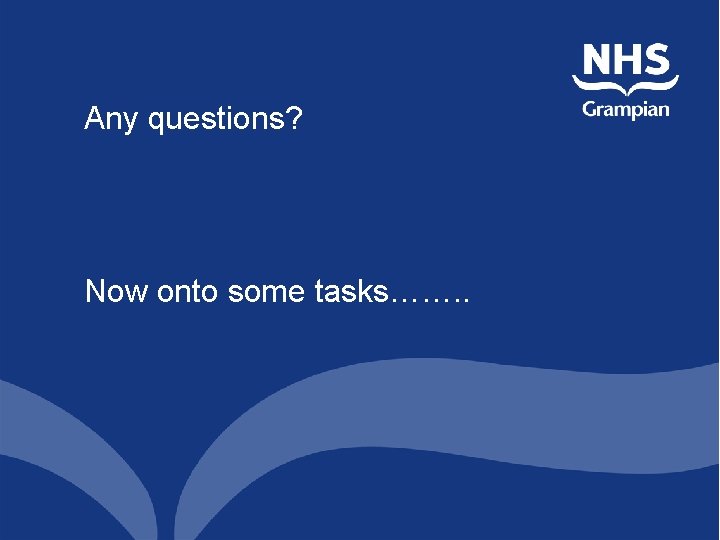 NHS
Grampian

Any questions?

Now onto some tasks……..